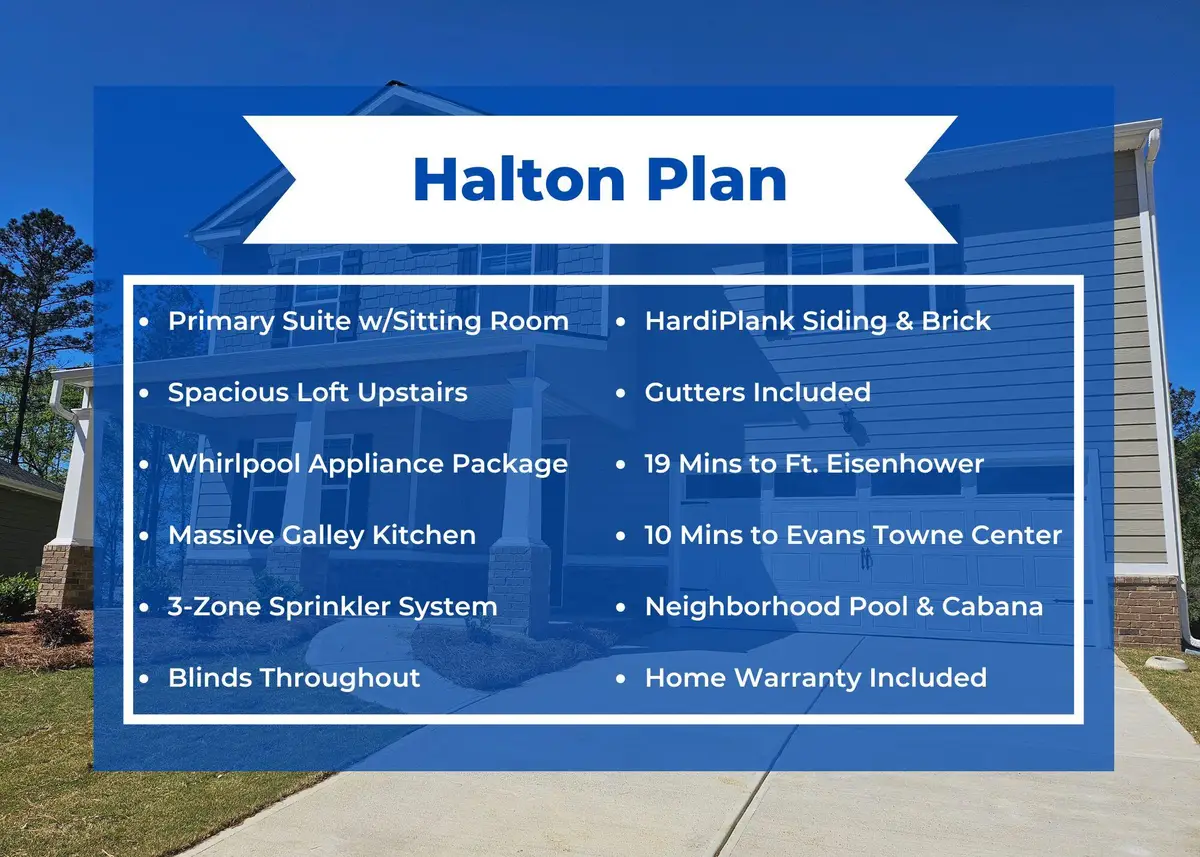 Halton Plan

- Primary Suite w/Sitting Room
- Spacious Loft Upstairs
- Whirlpool Appliance Package
- Massive Galley Kitchen
- 3-Zone Sprinkler System
- Blinds Throughout

- HardiPlank Siding & Brick
- Gutters Included
- 19 Mins to Ft. Eisenhower
- 10 Mins to Evans Towne Center
- Neighborhood Pool & Cabana
- Home Warranty Included